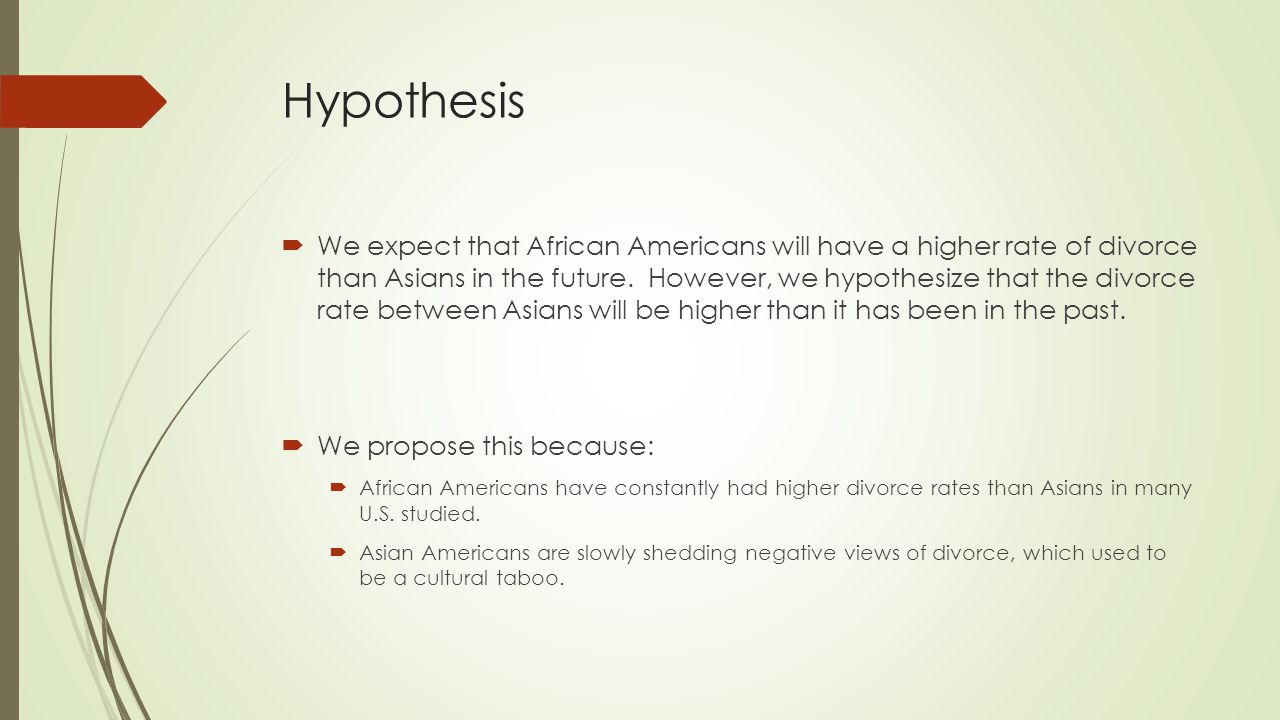 Hypothesis

We expect that African Americans will have a higher rate of divorce than Asians in the future. However, we hypothesize that the divorce rate between Asians will be higher than it has been in the past.

We propose this because:

African Americans have constantly had higher divorce rates than Asians in many U.S. studied.

Asian Americans are slowly shedding negative views of divorce, which used to be a cultural taboo.